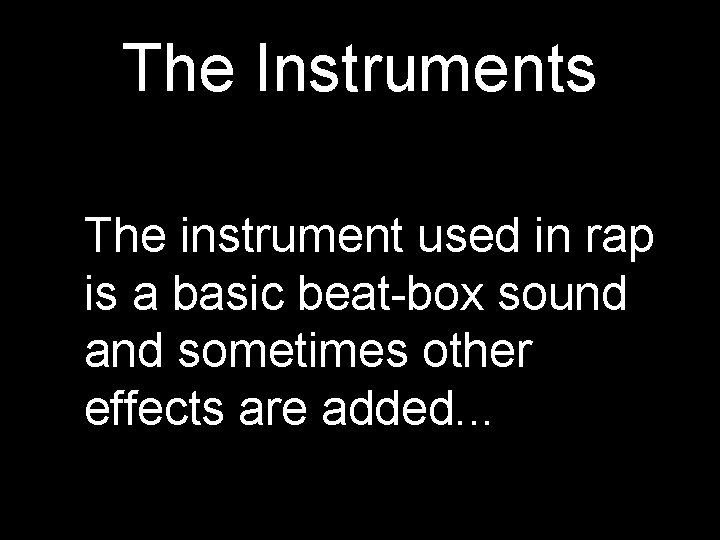 The Instruments

The instrument used in rap is a basic beat-box sound and sometimes other effects are added...